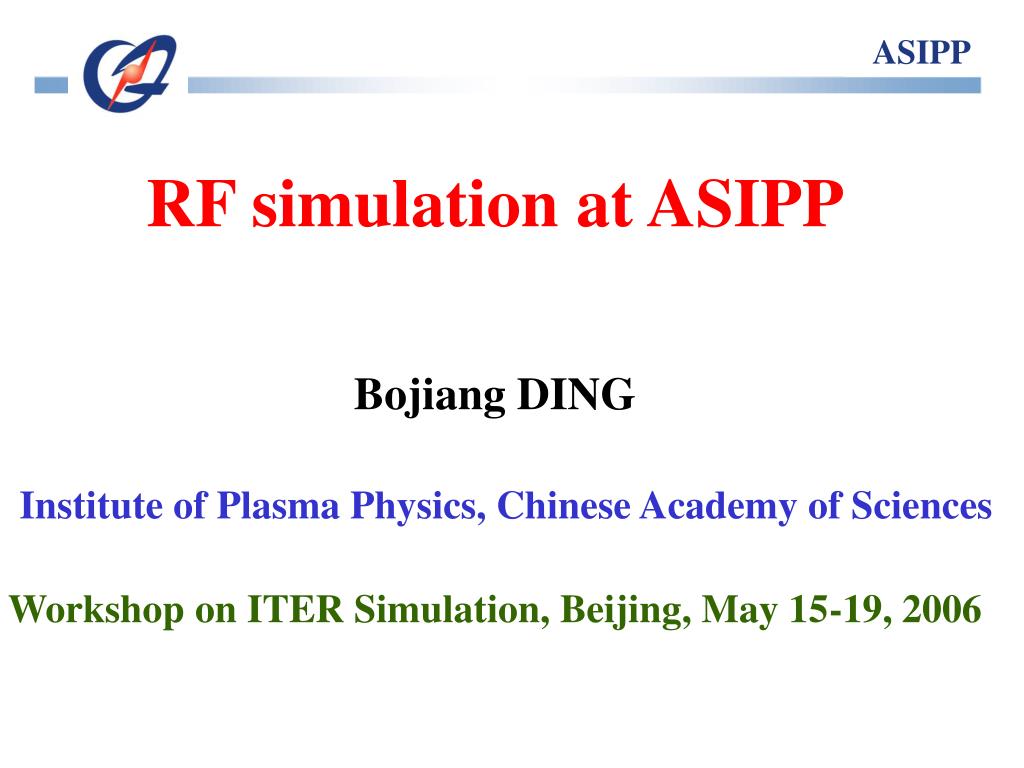 ASIPP

RF simulation at ASIPP

Bojiang DING

Institute of Plasma Physics, Chinese Academy of Sciences

Workshop on ITER Simulation, Beijing, May 15-19, 2006